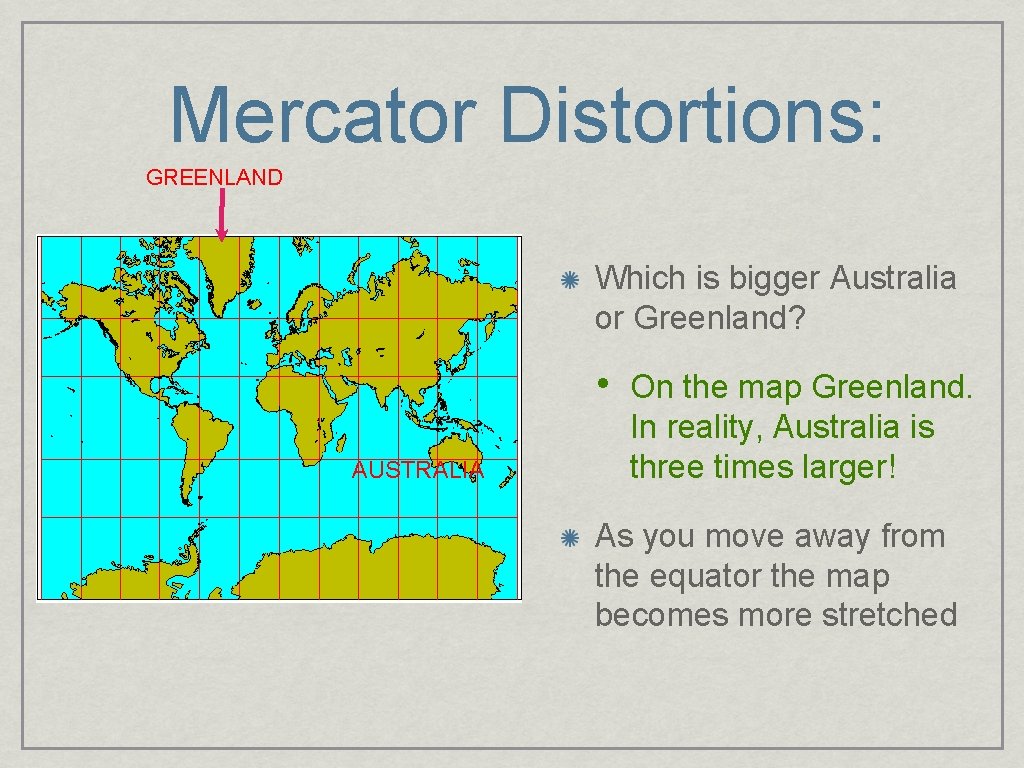 Mercator Distortions:

GREENLAND

AUSTRALIA

Which is bigger Australia or Greenland?

• On the map Greenland. In reality, Australia is three times larger!

As you move away from the equator the map becomes more stretched